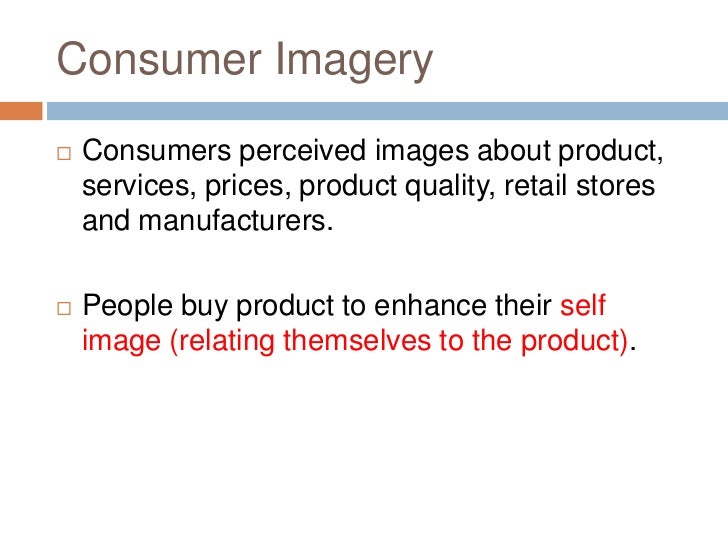 Consumer Imagery

□ Consumers perceived images about product, services, prices, product quality, retail stores and manufacturers.

□ People buy product to enhance their self image (relating themselves to the product).